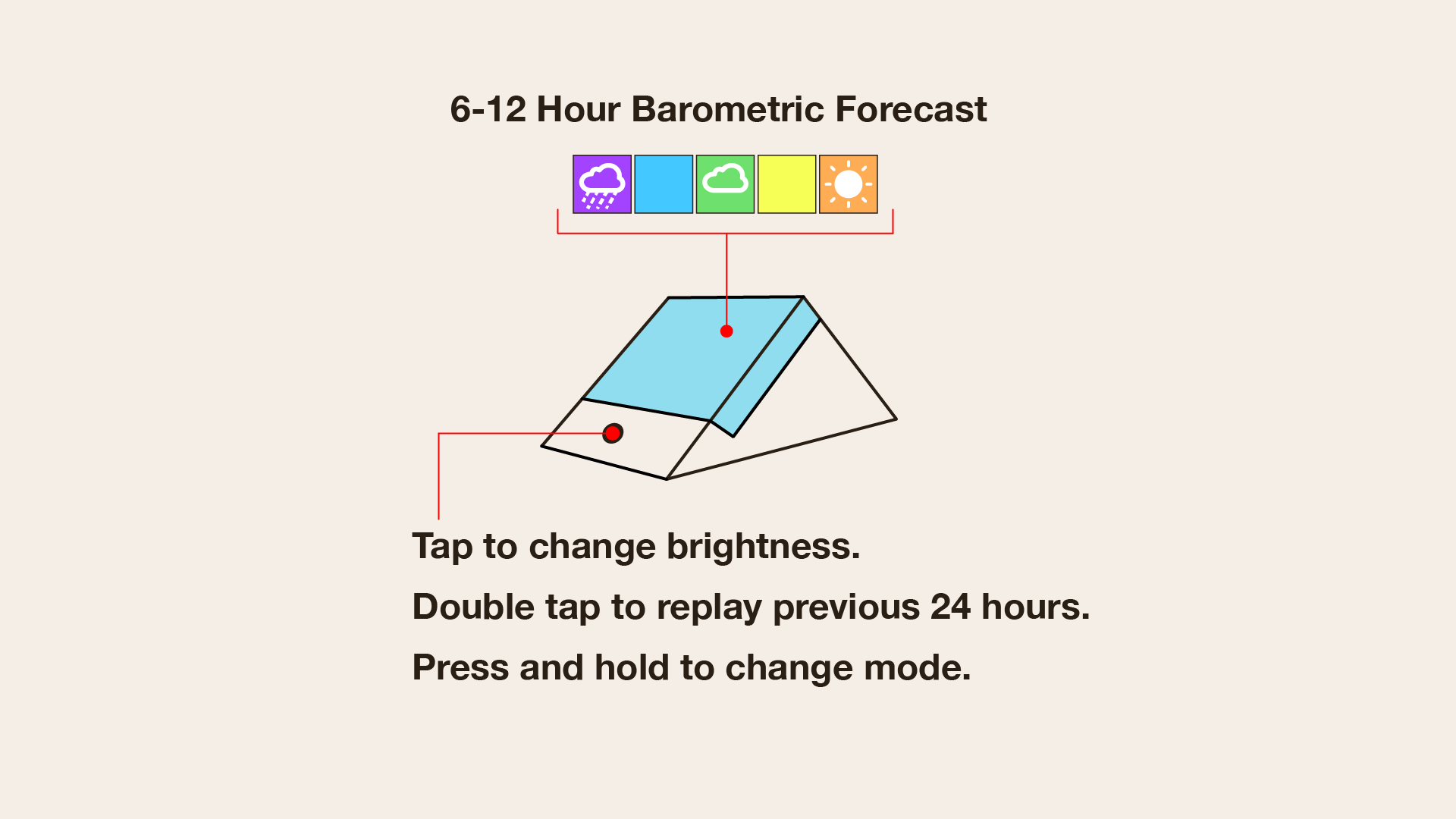 6-12 Hour Barometric Forecast

Tap to change brightness.

Double tap to replay previous 24 hours.

Press and hold to change mode.